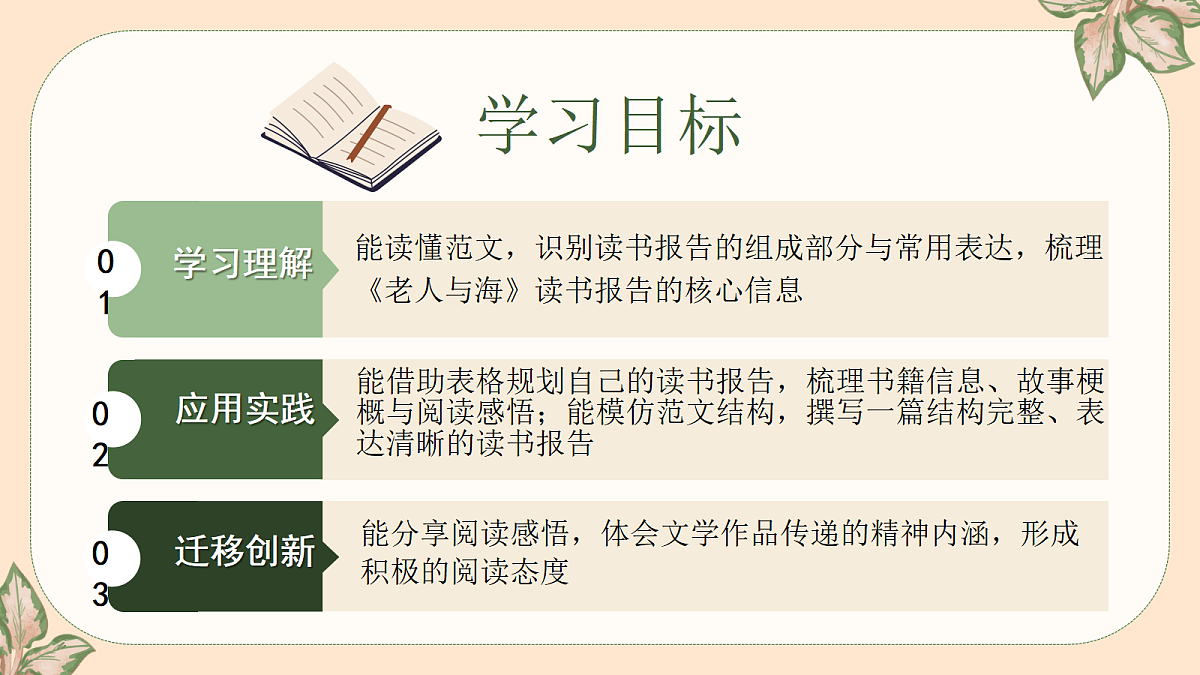 学习目标

01 学习理解

能读懂范文，识别读书报告的组成部分与常用表达，梳理《老人与海》读书报告的核心信息

02 应用实践

能借助表格规划自己的读书报告，梳理书籍信息、故事梗概与阅读感悟；能模仿范文结构，撰写一篇结构完整、表达清晰的读书报告

03 迁移创新

能分享阅读感悟，体会文学作品传递的精神内涵，形成积极的阅读态度